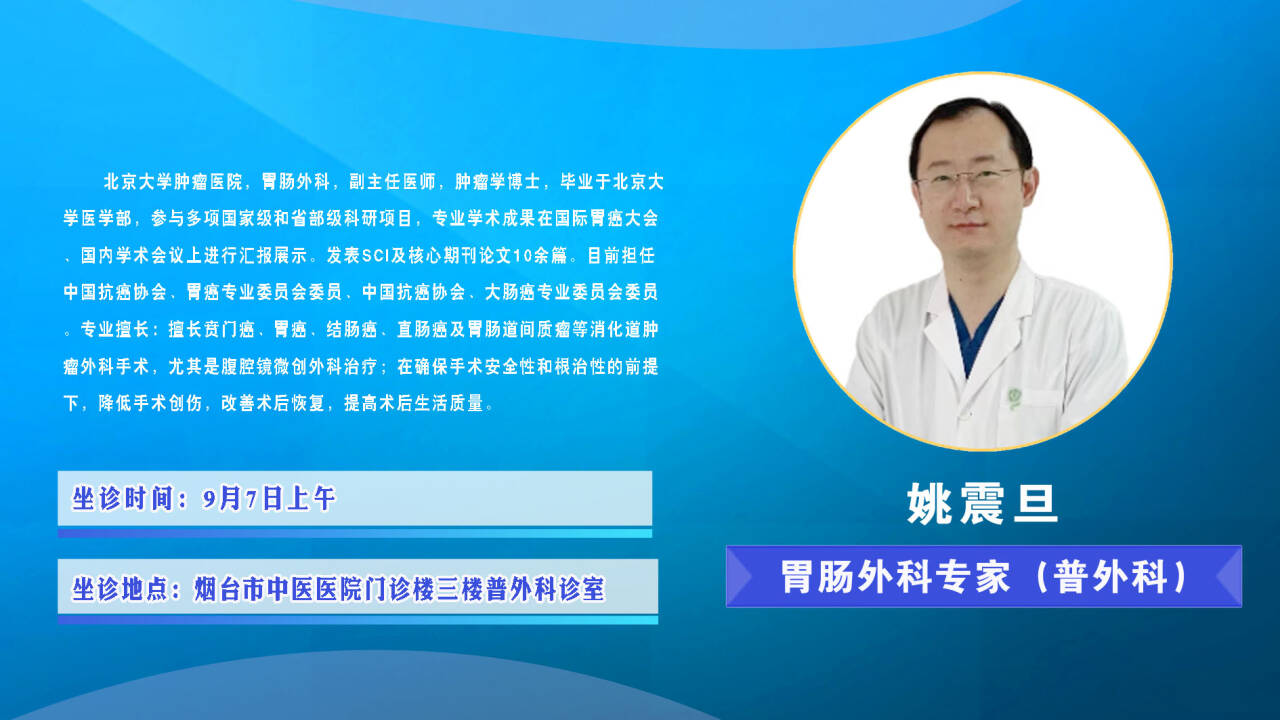 北京大学肿瘤医院，胃肠外科，副主任医师，肿瘤学博士，毕业于北京大学医学部，参与多项国家级和省部级科研项目，专业学术成果在国际胃癌大会、国内学术会议上进行汇报展示。发表SCI及核心期刊论文10余篇。目前担任中国抗癌协会、胃癌专业委员会委员、中国抗癌协会、大肠癌专业委员会委员。专业擅长：擅长贲门癌、胃癌、结肠癌、直肠癌及胃肠道间质瘤等消化道肿瘤外科手术，尤其是腹腔镜微创外科治疗；在确保手术安全性和根治性的前提下，降低手术创伤，改善术后恢复，提高术后生活质量。

坐诊时间：9月7日上午

坐诊地点：烟台市中医医院门诊楼三楼普外科诊室

姚震旦

胃肠外科专家（普外科）